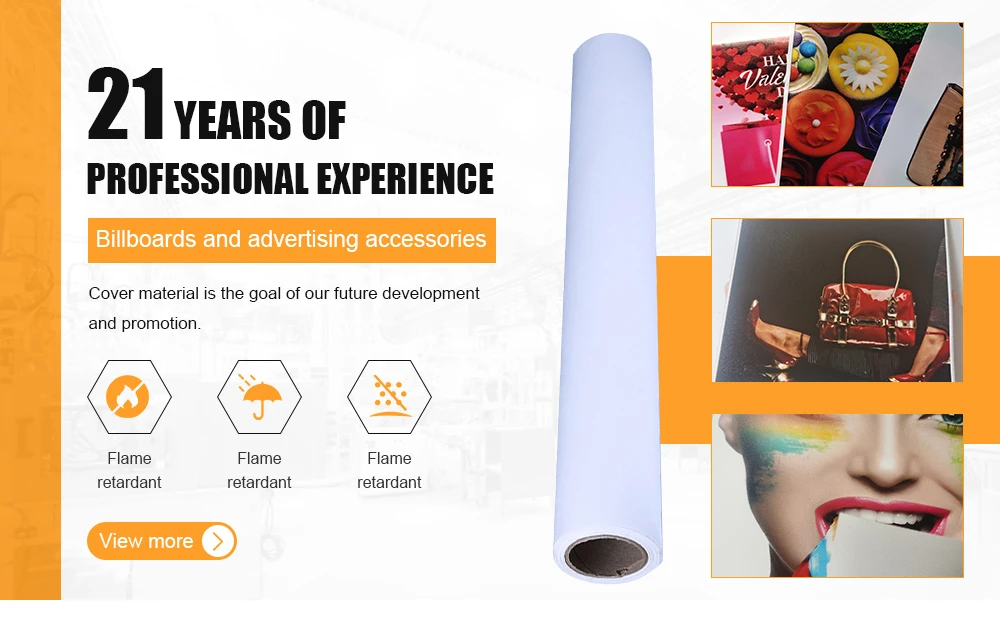 21 YEARS OF
PROFESSIONAL EXPERIENCE

Billboards and advertising accessories

Cover material is the goal of our future development and promotion.

Flame retardant

Flame retardant

Flame retardant

View more

HA
Vale